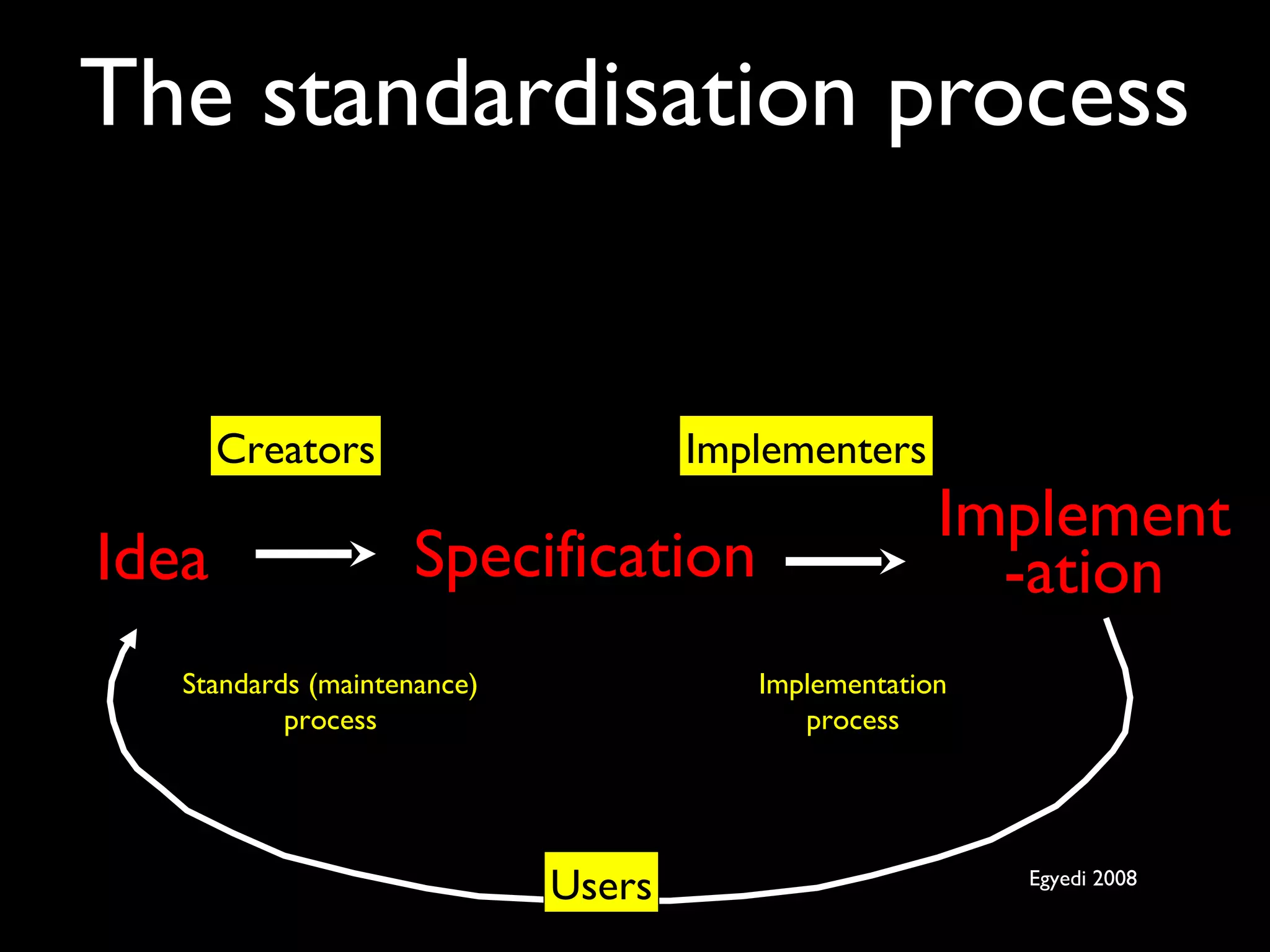 The standardisation process

Creators

Implementers

Idea

Specification

Implement
-ation

Standards (maintenance) process

Implementation process

Users

Egyedi 2008